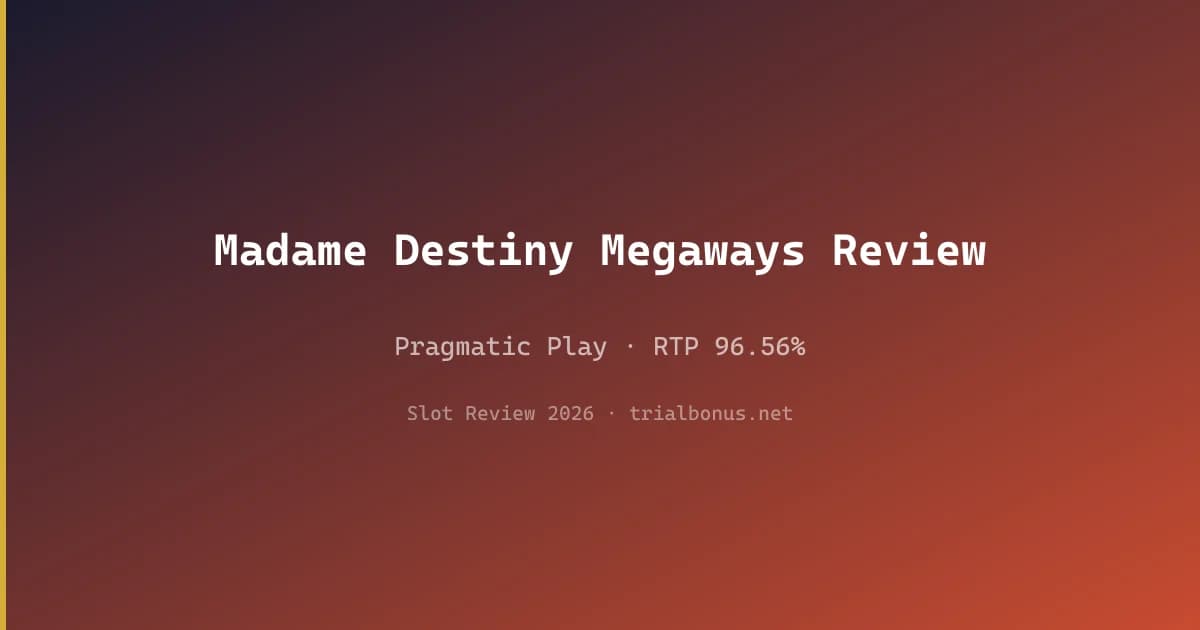 Madame Destiny Megaways Review

Pragmatic Play · RTP 96.56%

Slot Review 2026 · trialbonus.net